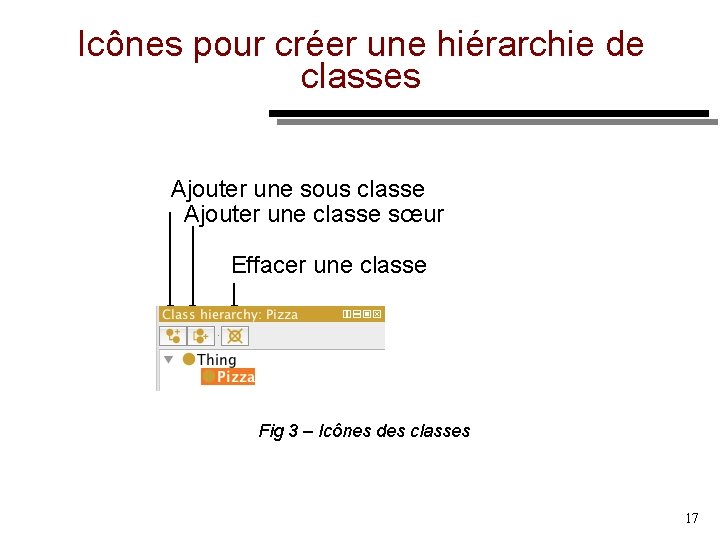 Icônes pour créer une hiérarchie de classes

Ajouter une sous classe
Ajouter une classe sœur
Effacer une classe

Class hierarchy: Pizza

Thing
Pizza

Fig 3 – Icônes des classes

17